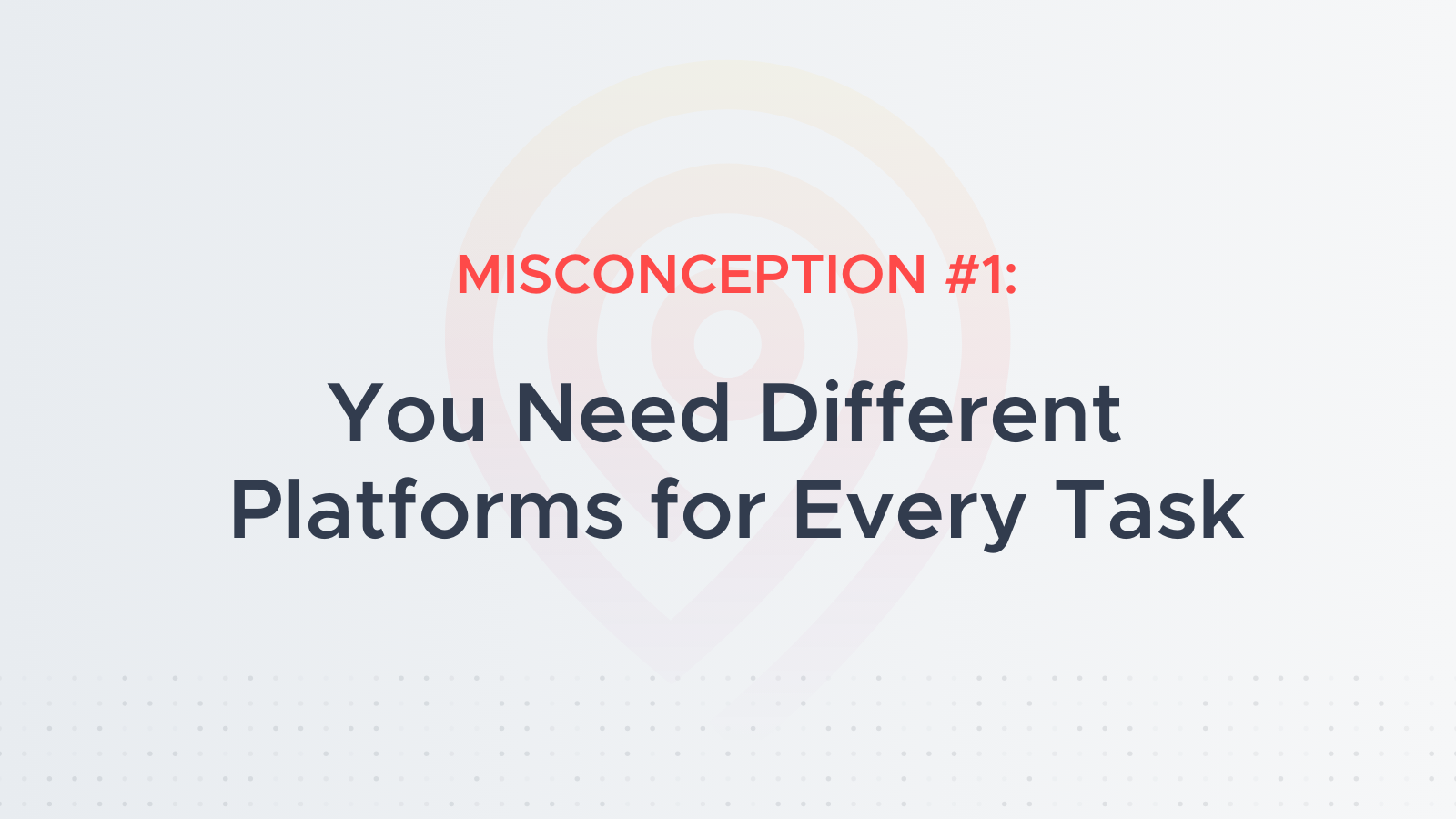 MISCONCEPTION #1:

You Need Different Platforms for Every Task